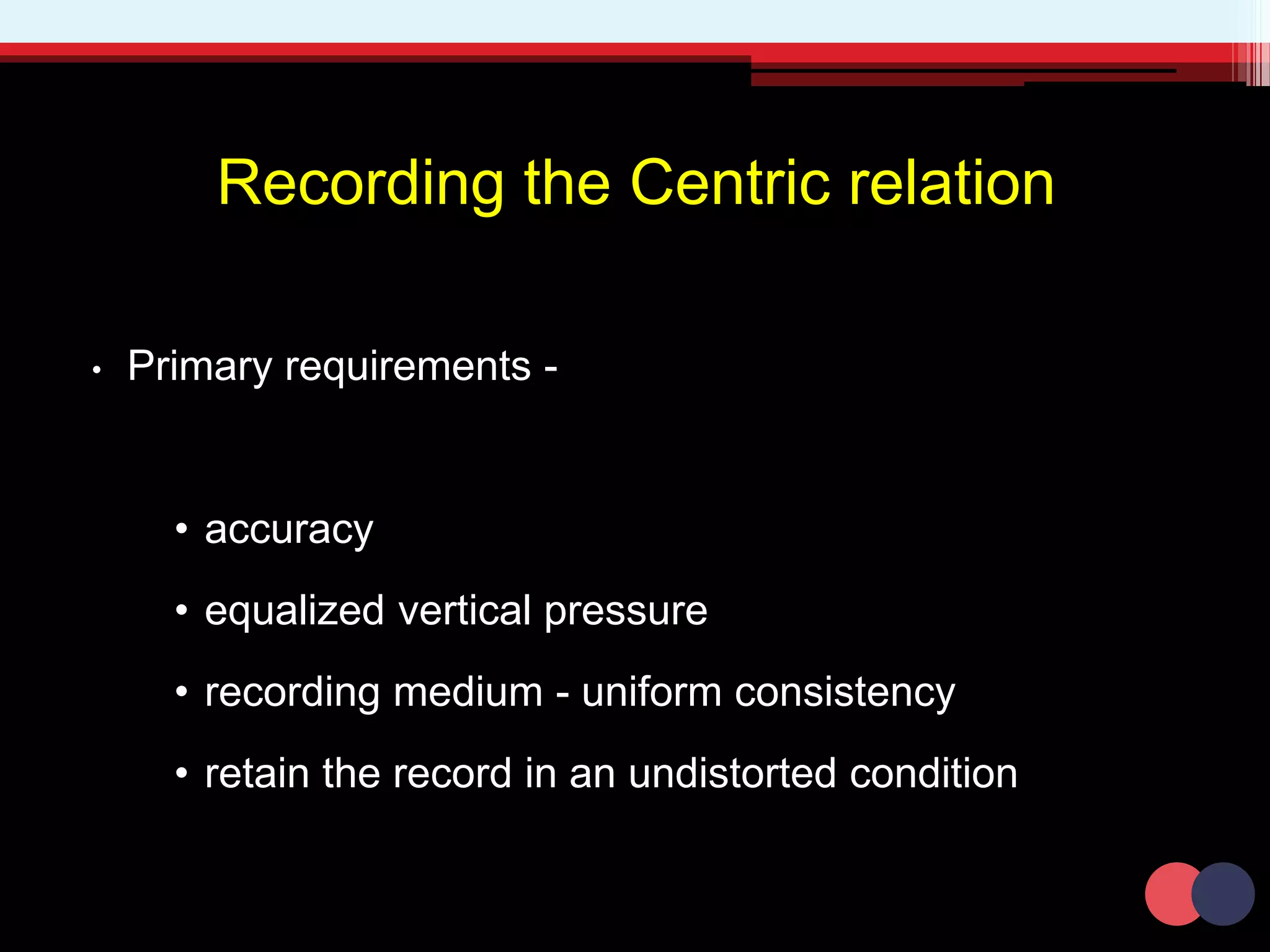 Recording the Centric relation

• Primary requirements -

• accuracy
• equalized vertical pressure
• recording medium - uniform consistency
• retain the record in an undistorted condition